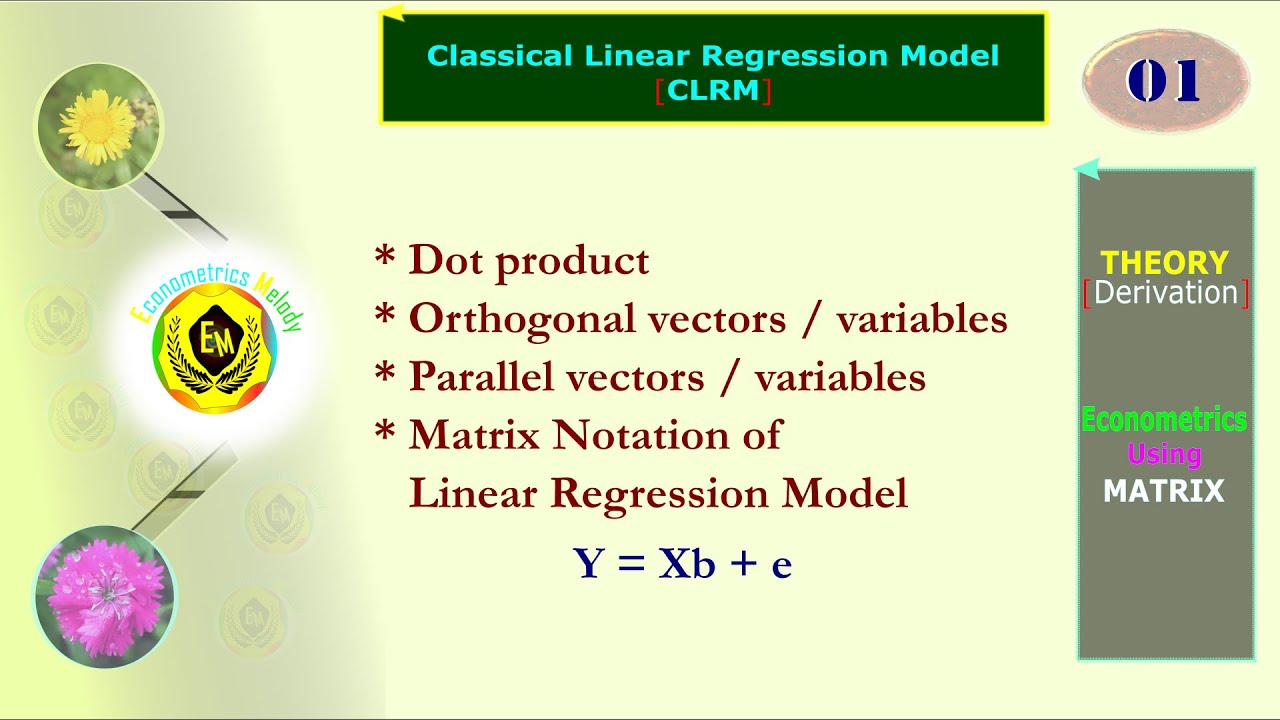 Classical Linear Regression Model
[CLRM]

01

Econometrics Melody

EM

* Dot product
* Orthogonal vectors / variables
* Parallel vectors / variables
* Matrix Notation of Linear Regression Model

$Y = Xb + e$

THEORY
[Derivation]

Econometrics
Using
MATRIX